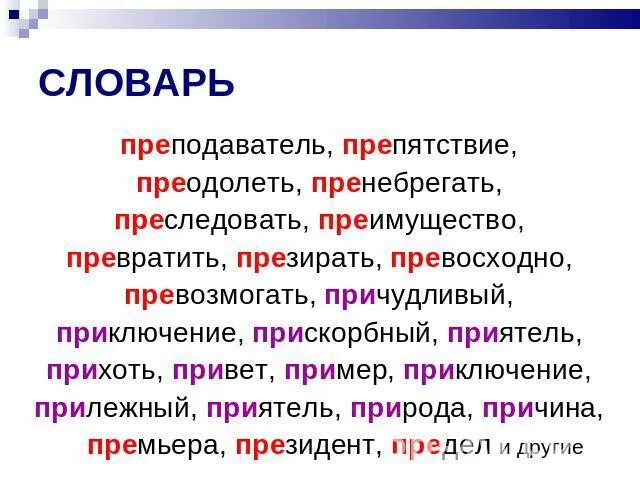 СЛОВАРЬ

преподаватель, препятствие, преодолеть, пренебрегать, преследовать, преимущество, превратить, презирать, превосходно, превозмогать, причудливый, приключение, прискорбный, приятель, прихоть, привет, пример, приключение, прилежный, приятель, природа, причина, премьера, президент, предел и другие